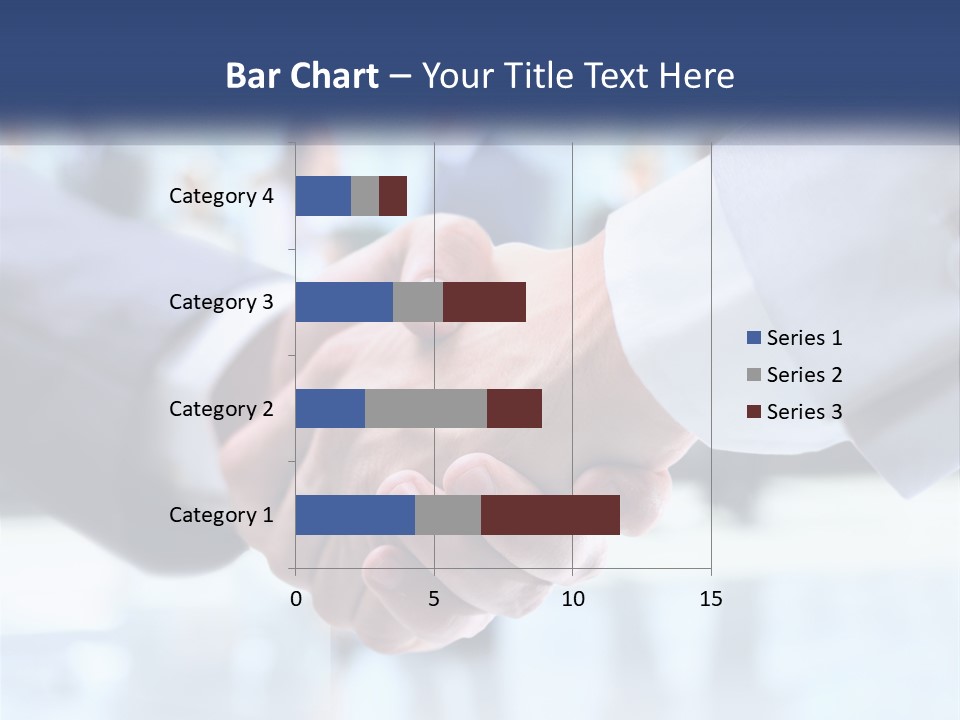 Bar Chart – Your Title Text Here

Category 4
Category 3
Category 2
Category 1

0
5
10
15

Series 1
Series 2
Series 3